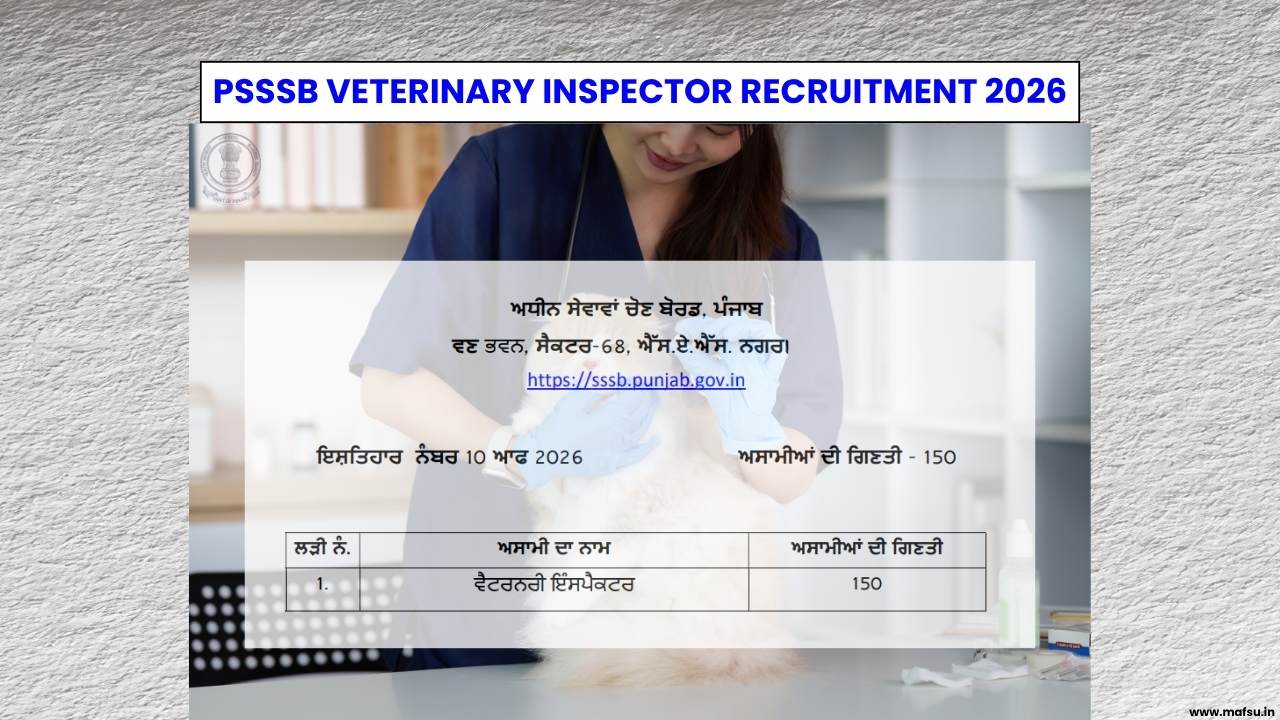 PSSSB VETERINARY INSPECTOR RECRUITMENT 2026

ਅਧੀਨ ਸੇਵਾਵਾਂ ਚੋਣ ਬੋਰਡ, ਪੰਜਾਬ
ਵਣ ਭਵਨ, ਸੈਕਟਰ-68, ਐੱਸ.ਏ.ਐੱਸ. ਨਗਰ।
https://sssb.punjab.gov.in

ਇਸ਼ਤਿਹਾਰ ਨੰਬਰ 10 ਆਫ 2026

ਅਸਾਮੀਆਂ ਦੀ ਗਿਣਤੀ - 150

| ਲੜੀ ਨੰ. | ਅਸਾਮੀ ਦਾ ਨਾਮ | ਅਸਾਮੀਆਂ ਦੀ ਗਿਣਤੀ |
|---|---|---|
| 1. | ਵੈਟਰਨਰੀ ਇੰਸਪੈਕਟਰ | 150 |

www.mafsu.in